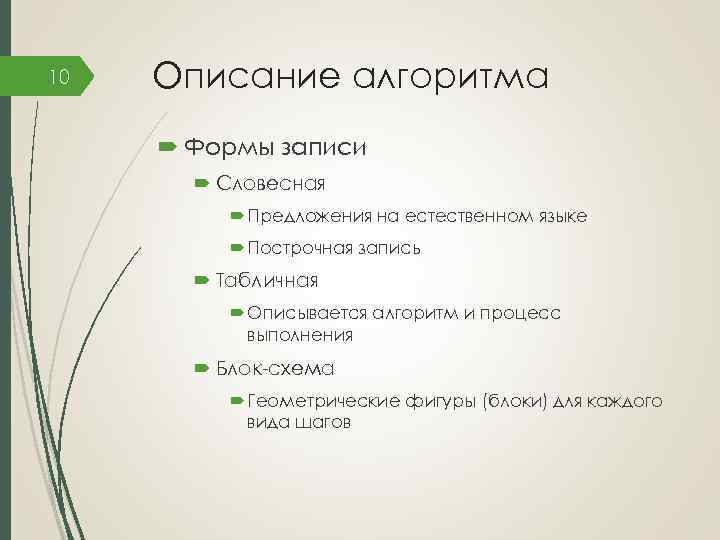 10

Описание алгоритма

Формы записи

Словесная

Предложения на естественном языке

Построчная запись

Табличная

Описывается алгоритм и процесс выполнения

Блок-схема

Геометрические фигуры (блоки) для каждого вида шагов